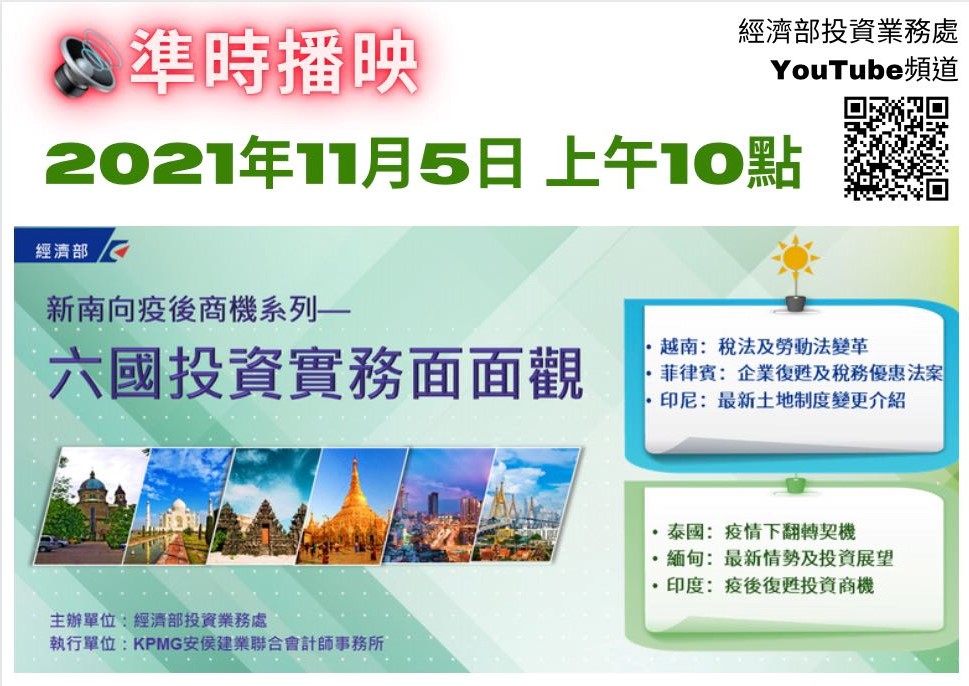 準時播映

經濟部投資業務處
YouTube頻道

2021年11月5日 上午10點

經濟部

新南向疫後商機系列—
六國投資實務面面觀

• 越南：稅法及勞動法變革
• 菲律賓：企業復甦及稅務優惠法案
• 印尼：最新土地制度變更介紹

• 泰國：疫情下翻轉契機
• 緬甸：最新情勢及投資展望
• 印度：疫後復甦投資商機

主辦單位：經濟部投資業務處
執行單位：KPMG安侯建業聯合會計師事務所